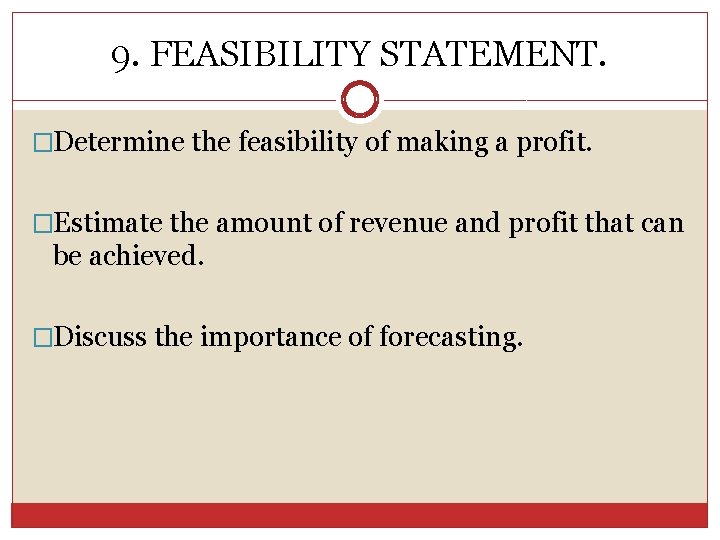 9. FEASIBILITY STATEMENT.

□Determine the feasibility of making a profit.

□Estimate the amount of revenue and profit that can be achieved.

□Discuss the importance of forecasting.